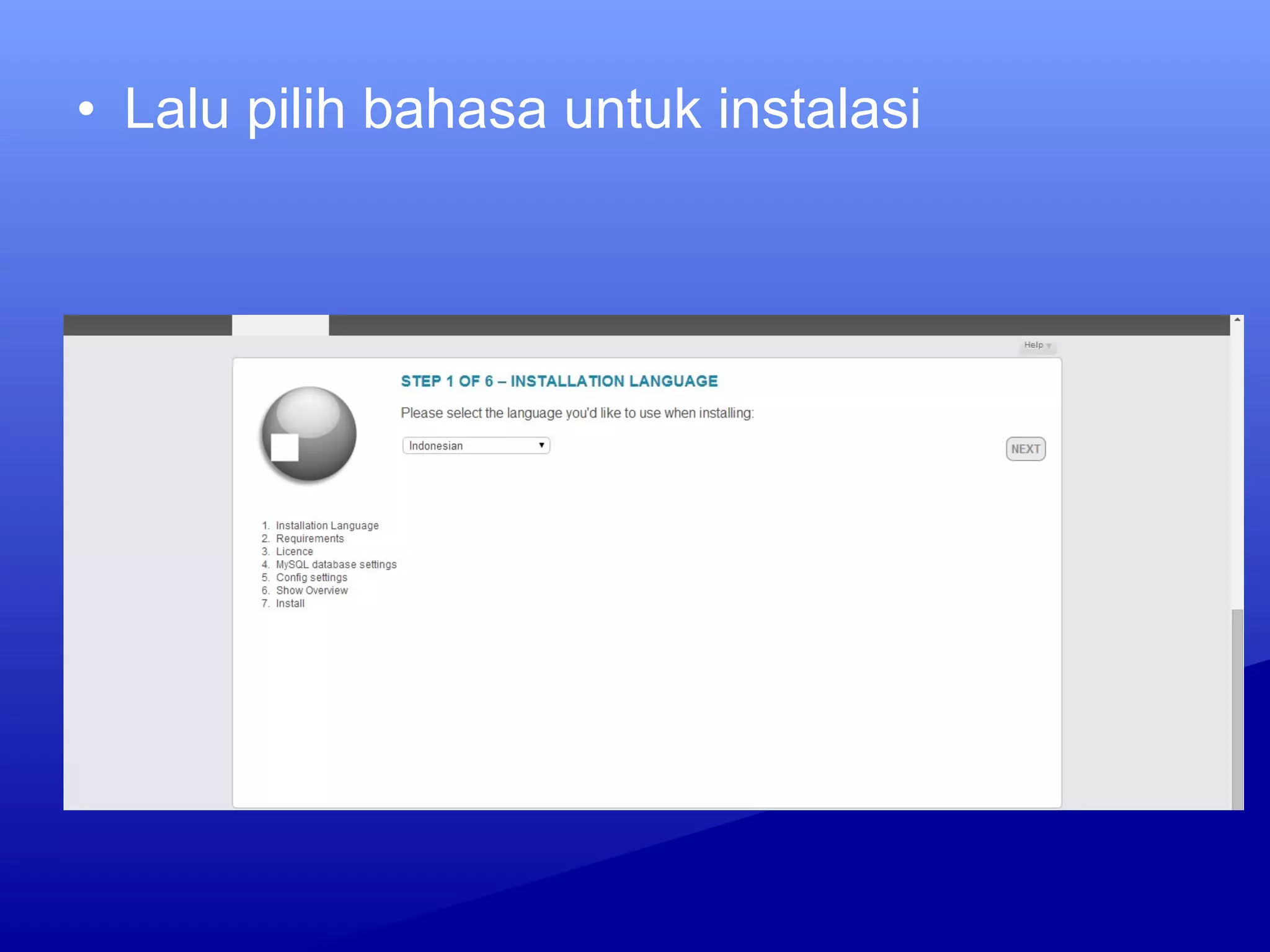 • Lalu pilih bahasa untuk instalasi

Help

STEP 1 OF 6 – INSTALLATION LANGUAGE

Please select the language you'd like to use when installing:

Indonesian

NEXT

1. Installation Language
2. Requirements
3. Licence
4. MySQL database settings
5. Config settings
6. Show Overview
7. Install